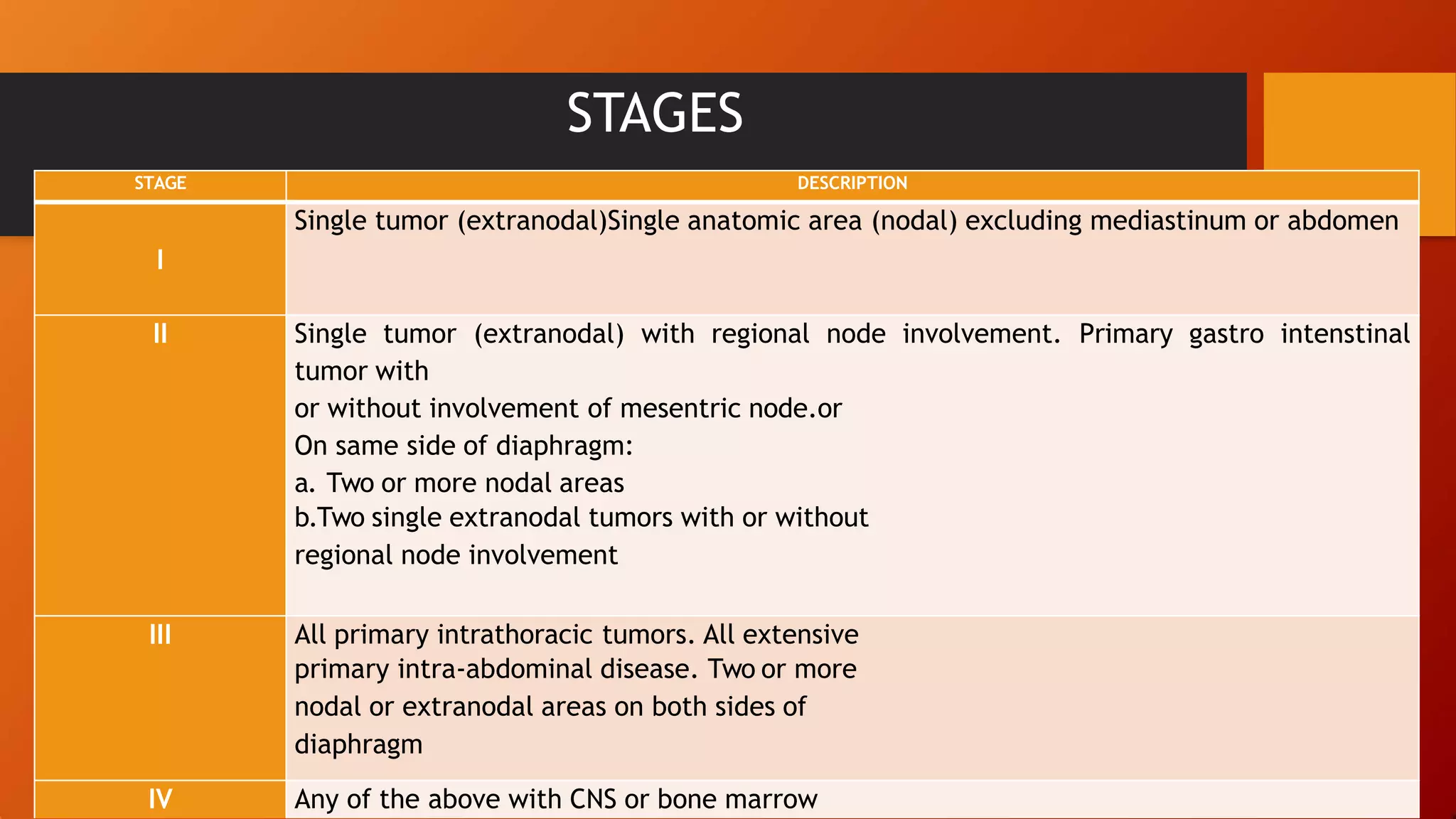 STAGES

| STAGE | DESCRIPTION |
|---|---|
| I | Single tumor (extranodal)Single anatomic area (nodal) excluding mediastinum or abdomen |
| II | Single tumor (extranodal) with regional node involvement. Primary gastro intenstinal tumor with or without involvement of mesentric node.or On same side of diaphragm: a. Two or more nodal areas b.Two single extranodal tumors with or without regional node involvement |
| III | All primary intrathoracic tumors. All extensive primary intra-abdominal disease. Two or more nodal or extranodal areas on both sides of diaphragm |
| IV | Any of the above with CNS or bone marrow |